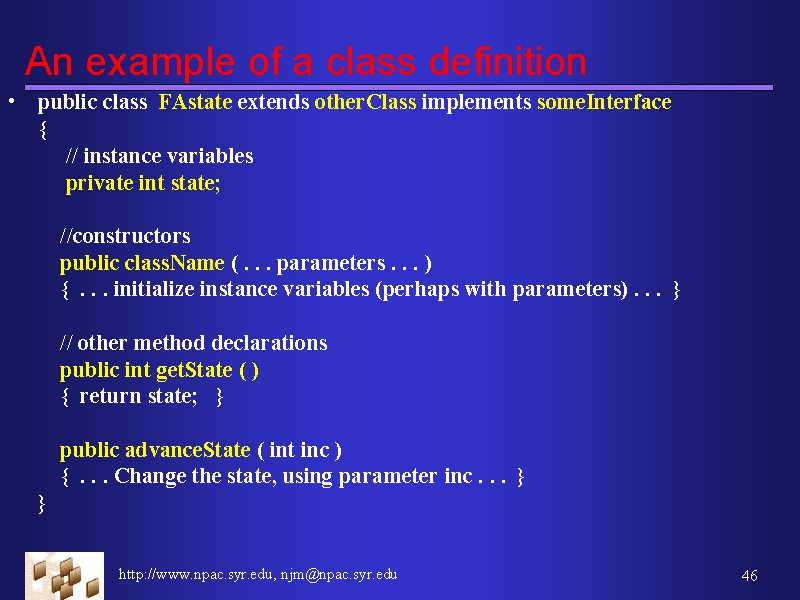 An example of a class definition

• public class FAstate extends otherClass implements someInterface
{
// instance variables
private int state;

//constructors
public className ( . . . parameters . . . )
{ . . . initialize instance variables (perhaps with parameters) . . . }

// other method declarations
public int getState ( )
{ return state; }

public advanceState ( int inc )
{ . . . Change the state, using parameter inc . . . }
}

http://www.npac.syr.edu, njm@npac.syr.edu

46